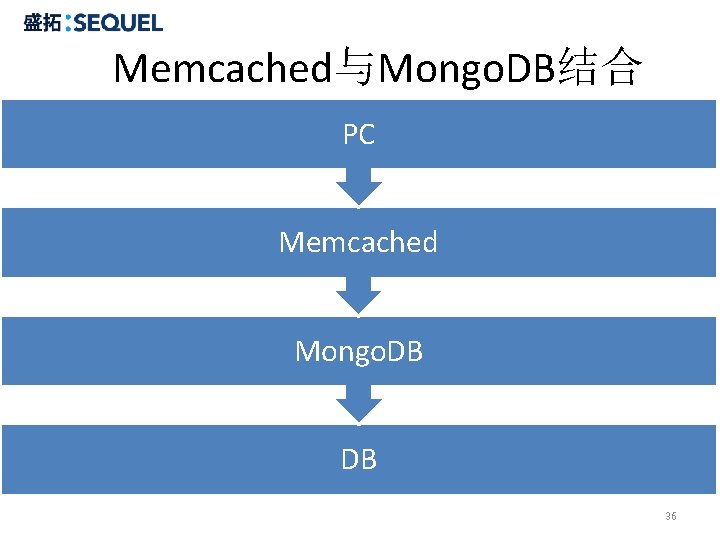 盛拓:SEQUEL

Memcached与MongoDB结合

PC

Memcached

MongoDB

DB

36